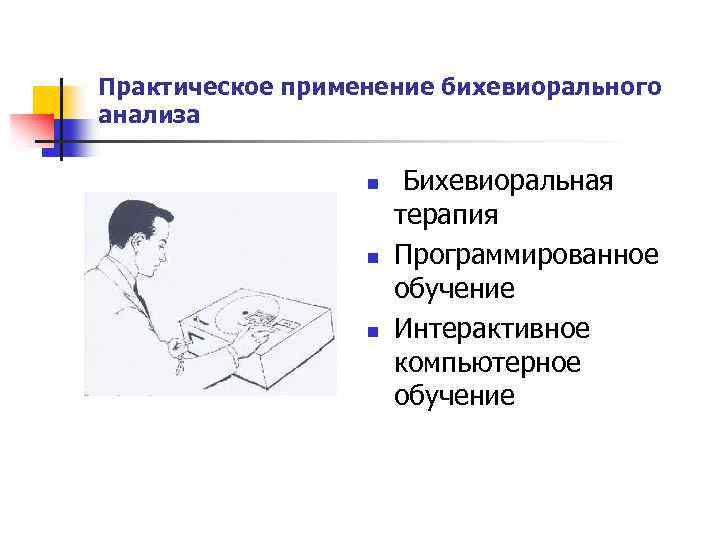 Практическое применение бихевиорального анализа

- Бихевиоральная терапия
- Программированное обучение
- Интерактивное компьютерное обучение